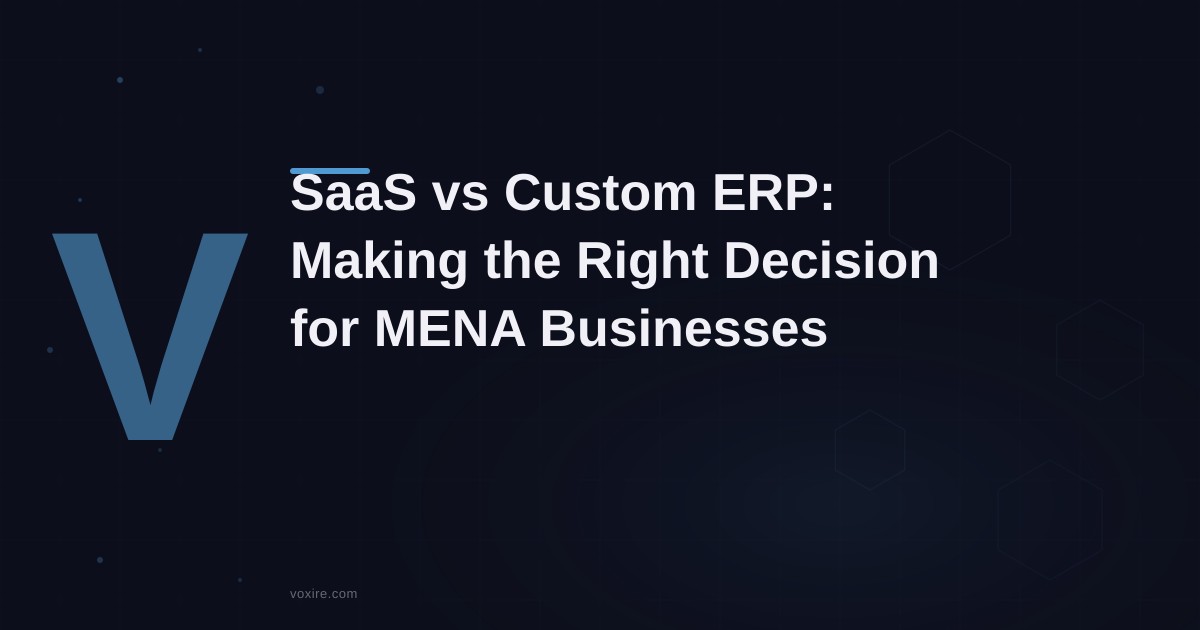 V

SaaS vs Custom ERP: Making the Right Decision for MENA Businesses

voxire.com